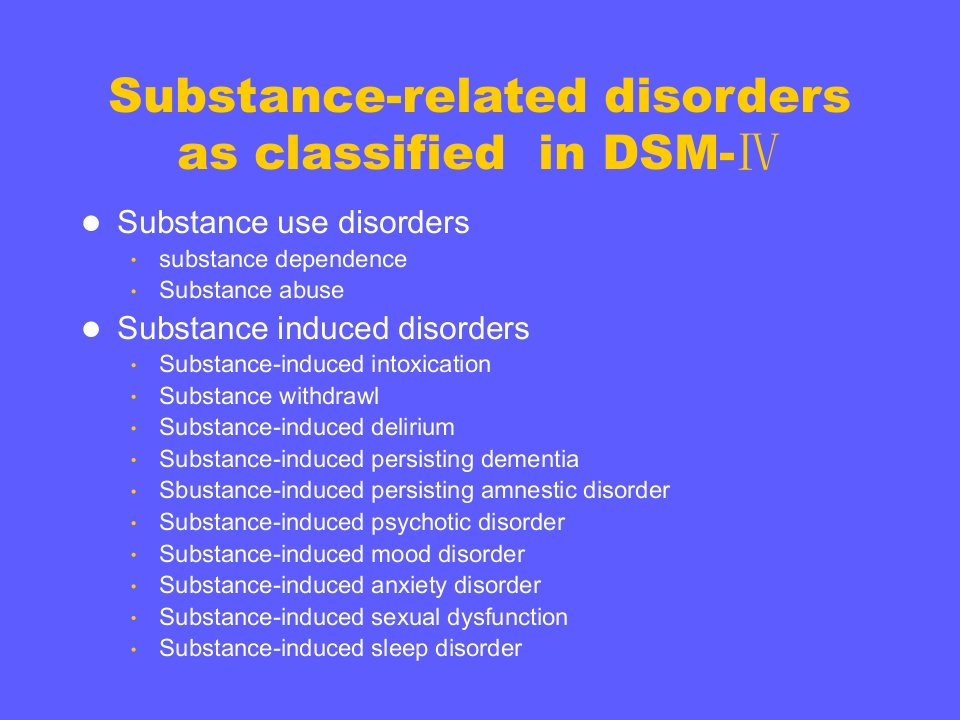 Substance-related disorders as classified in DSM-Ⅳ

• Substance use disorders
• substance dependence
• Substance abuse
• Substance induced disorders
• Substance-induced intoxication
• Substance withdrawl
• Substance-induced delirium
• Substance-induced persisting dementia
• Sbustance-induced persisting amnestic disorder
• Substance-induced psychotic disorder
• Substance-induced mood disorder
• Substance-induced anxiety disorder
• Substance-induced sexual dysfunction
• Substance-induced sleep disorder